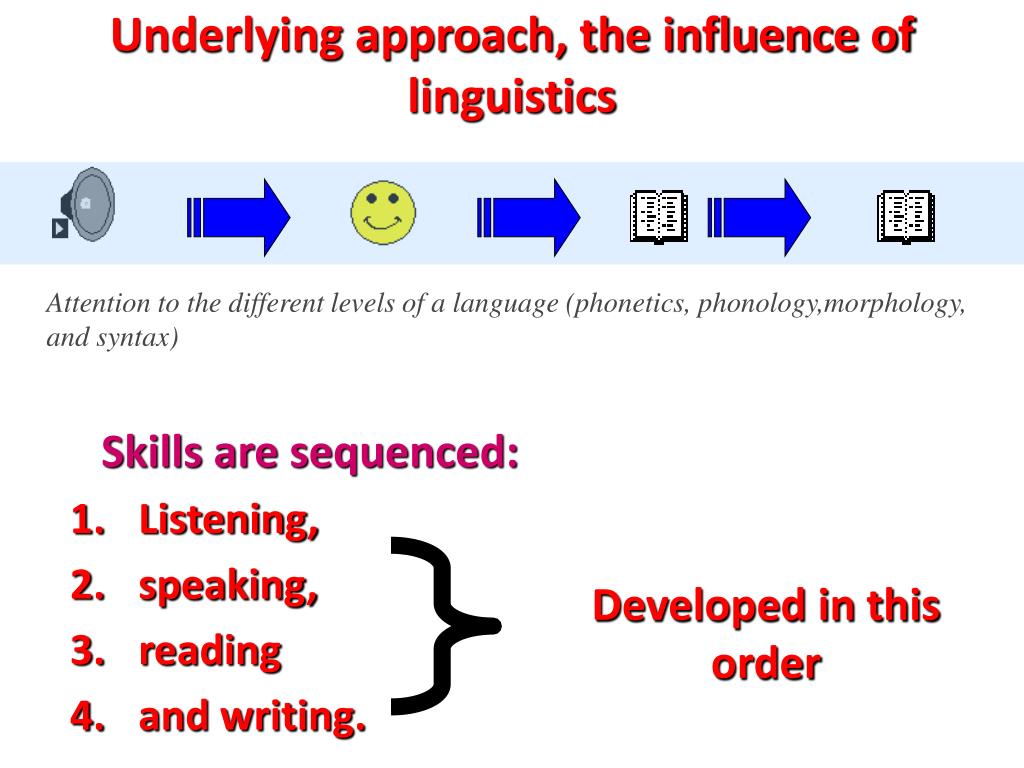 Underlying approach, the influence of linguistics

Attention to the different levels of a language (phonetics, phonology,morphology, and syntax)

Skills are sequenced:
1. Listening,
2. speaking,
3. reading
4. and writing.

Developed in this order